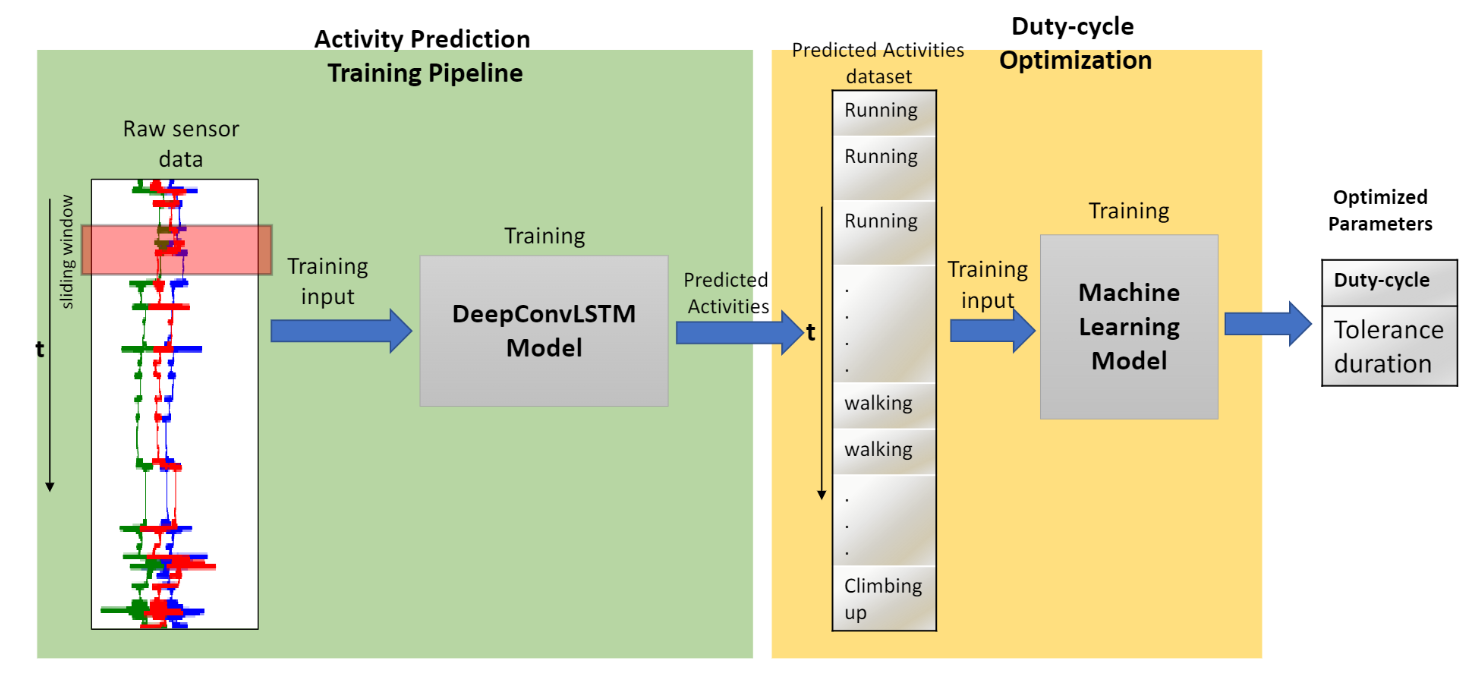 Activity Prediction
Training Pipeline

Raw sensor data

sliding window

t

Training input

Training

DeepConvLSTM Model

Predicted Activities

Duty-cycle
Optimization

Predicted Activities dataset

t

Running
Running
Running
.
.
.
.
walking
walking
.
.
.
Climbing up

Training input

Training

Machine Learning Model

Optimized Parameters

Duty-cycle
Tolerance duration